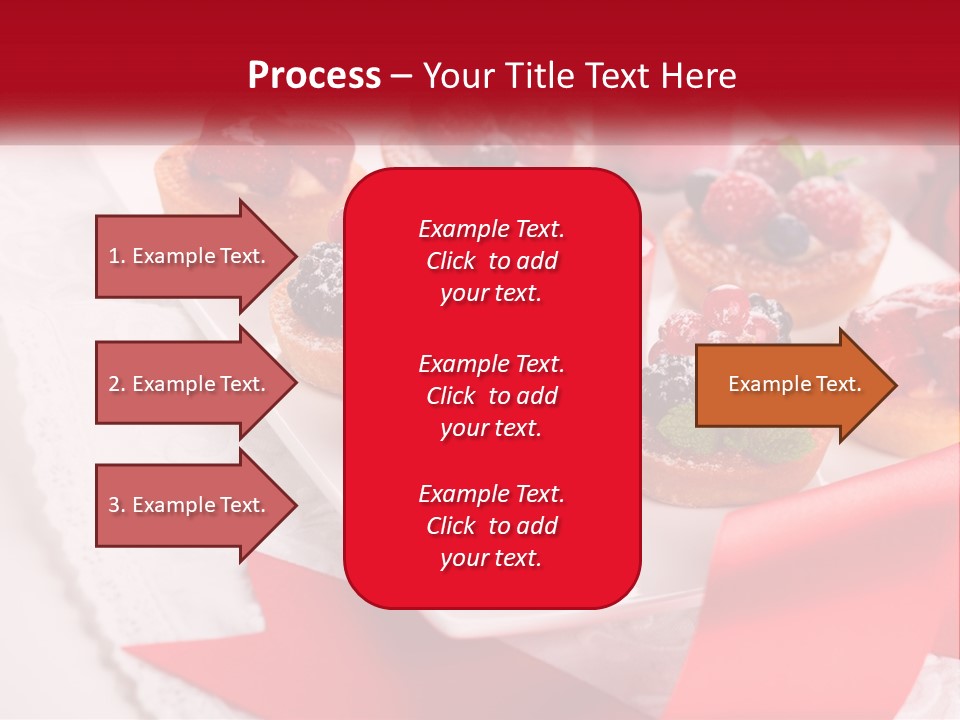 Process – Your Title Text Here

1. Example Text.

2. Example Text.

3. Example Text.

Example Text. Click to add your text.

Example Text. Click to add your text.

Example Text. Click to add your text.

Example Text.